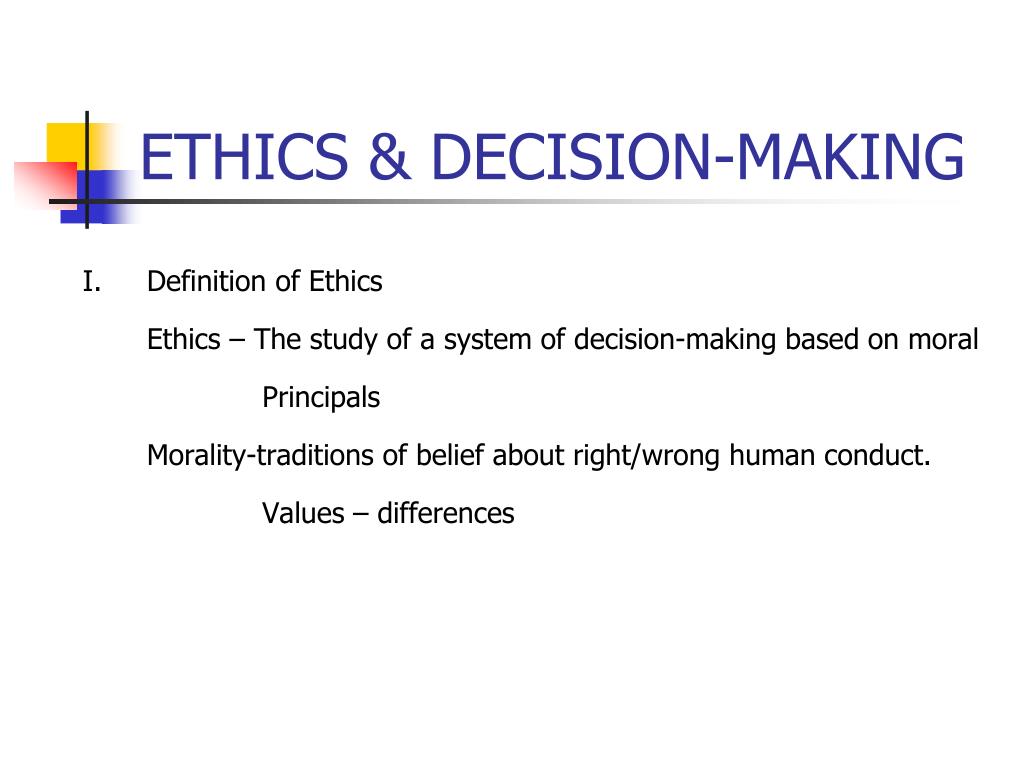 ETHICS & DECISION-MAKING

I. Definition of Ethics

Ethics – The study of a system of decision-making based on moral Principals

Morality-traditions of belief about right/wrong human conduct.

Values – differences